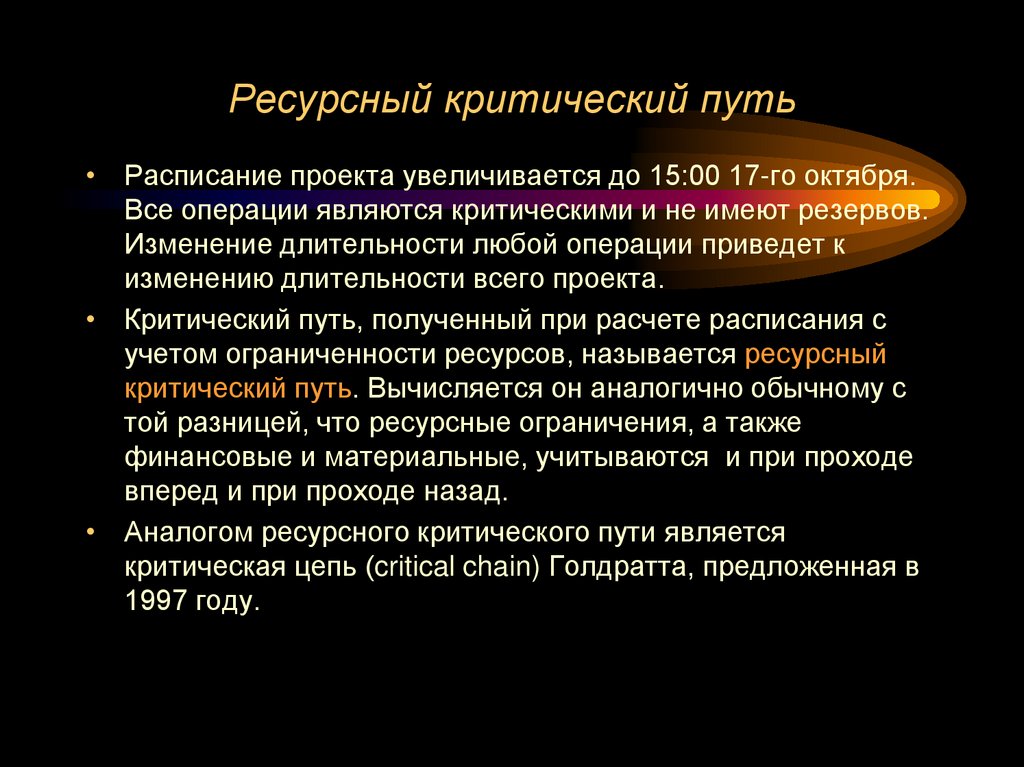 Ресурсный критический путь

• Расписание проекта увеличивается до 15:00 17-го октября. Все операции являются критическими и не имеют резервов. Изменение длительности любой операции приведет к изменению длительности всего проекта.

• Критический путь, полученный при расчете расписания с учетом ограниченности ресурсов, называется ресурсный критический путь. Вычисляется он аналогично обычному с той разницей, что ресурсные ограничения, а также финансовые и материальные, учитываются и при проходе вперед и при проходе назад.

• Аналогом ресурсного критического пути является критическая цепь (critical chain) Голдратта, предложенная в 1997 году.